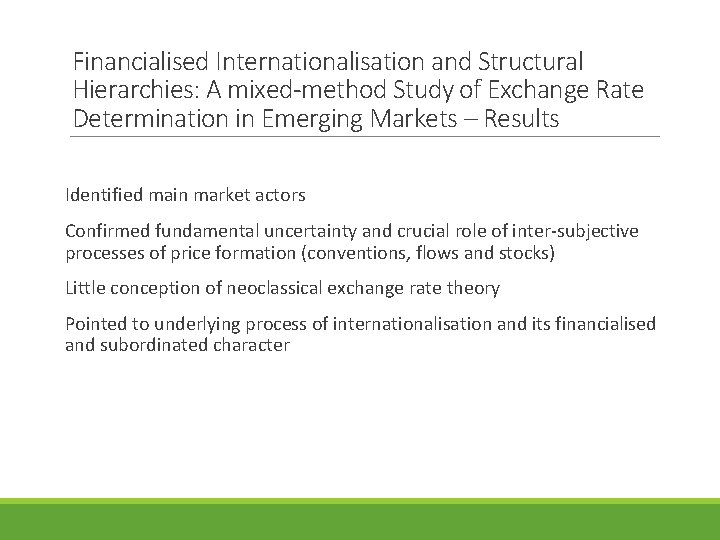 Financialised Internationalisation and Structural Hierarchies: A mixed-method Study of Exchange Rate Determination in Emerging Markets – Results

Identified main market actors

Confirmed fundamental uncertainty and crucial role of inter-subjective processes of price formation (conventions, flows and stocks)

Little conception of neoclassical exchange rate theory

Pointed to underlying process of internationalisation and its financialised and subordinated character